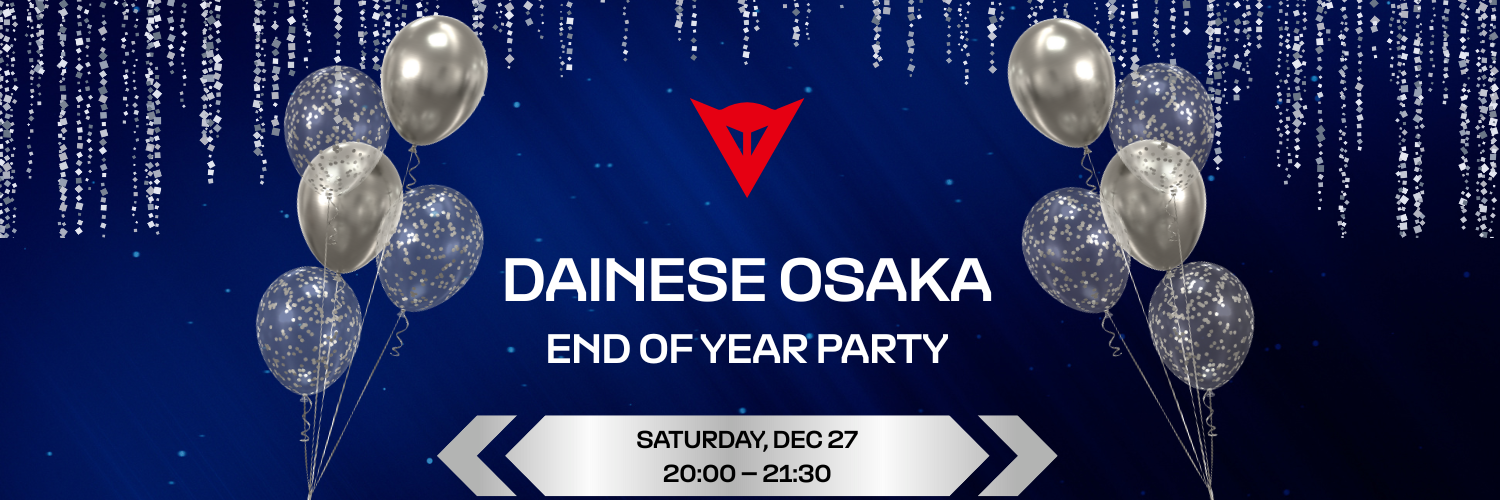 DAINESE OSAKA
END OF YEAR PARTY

SATURDAY, DEC 27
20:00 – 21:30